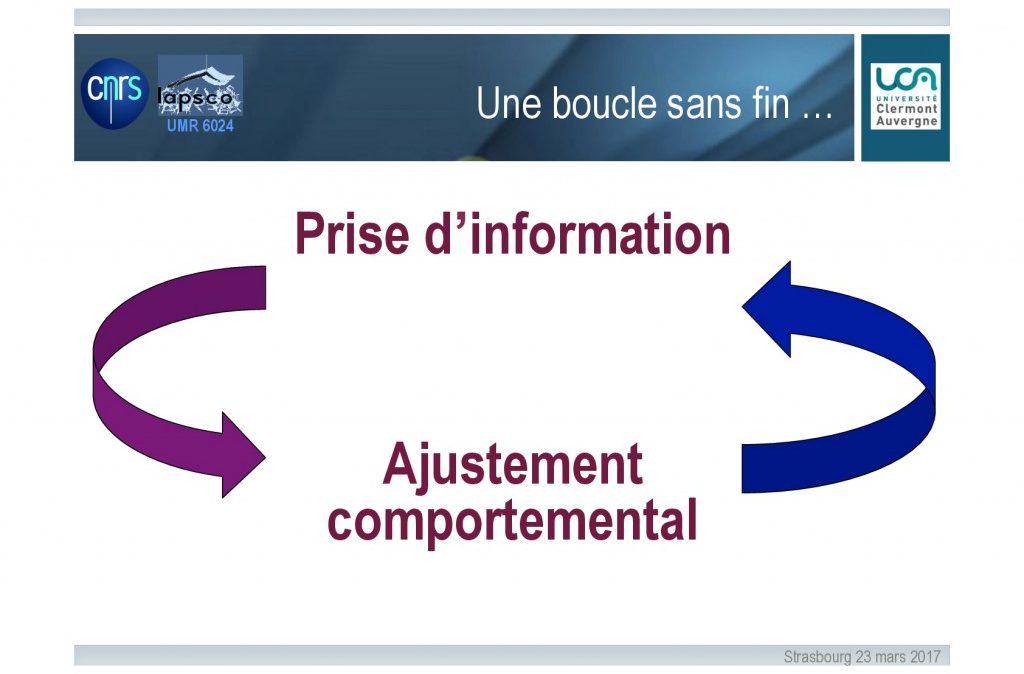 cnrs

lapsco
UMR 6024

Une boucle sans fin …

UCA
UNIVERSITÉ
Clermont
Auvergne

Prise d’information

Ajustement comportemental

Strasbourg 23 mars 2017